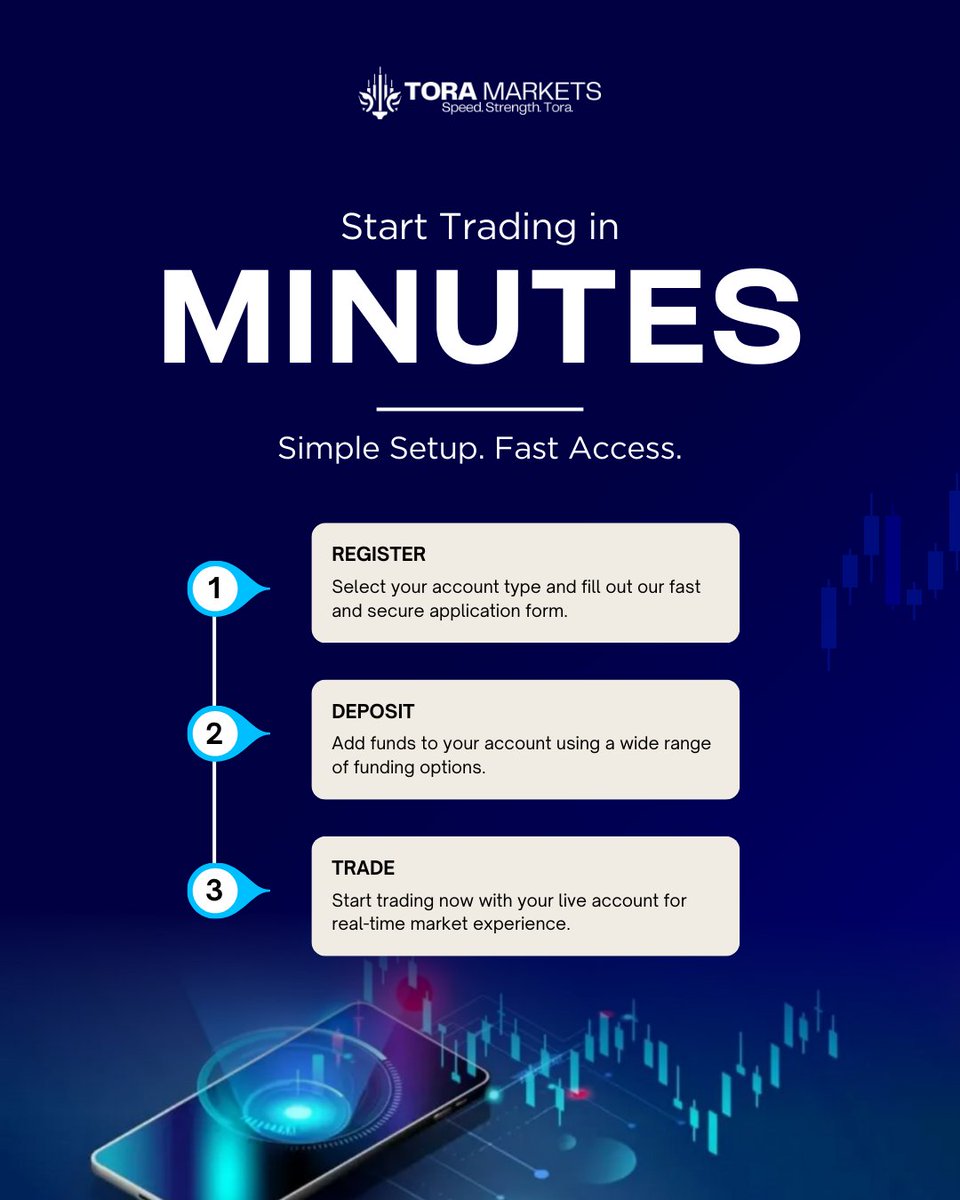 TORA MARKETS
Speed. Strength. Tora.

Start Trading in
MINUTES

Simple Setup. Fast Access.

1
REGISTER
Select your account type and fill out our fast and secure application form.

2
DEPOSIT
Add funds to your account using a wide range of funding options.

3
TRADE
Start trading now with your live account for real-time market experience.